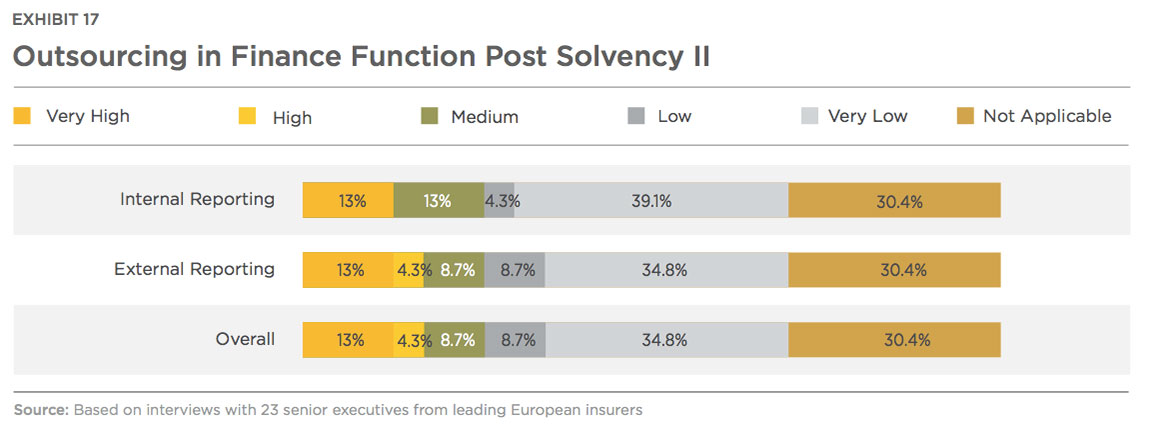 EXHIBIT 17

Outsourcing in Finance Function Post Solvency II

Very High High Medium Low Very Low Not Applicable

Internal Reporting 13% 13% 4.3% 39.1% 30.4%

External Reporting 13% 4.3% 8.7% 8.7% 34.8% 30.4%

Overall 13% 4.3% 8.7% 8.7% 34.8% 30.4%

Source: Based on interviews with 23 senior executives from leading European insurers